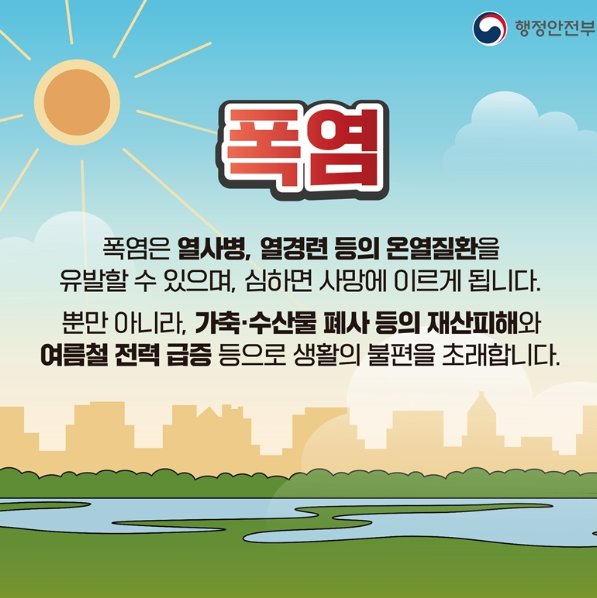 행정안전부

폭염

폭염은 열사병, 열경련 등의 온열질환을 유발할 수 있으며, 심하면 사망에 이르게 됩니다.

뿐만 아니라, 가축·수산물 폐사 등의 재산피해와 여름철 전력 급증 등으로 생활의 불편을 초래합니다.